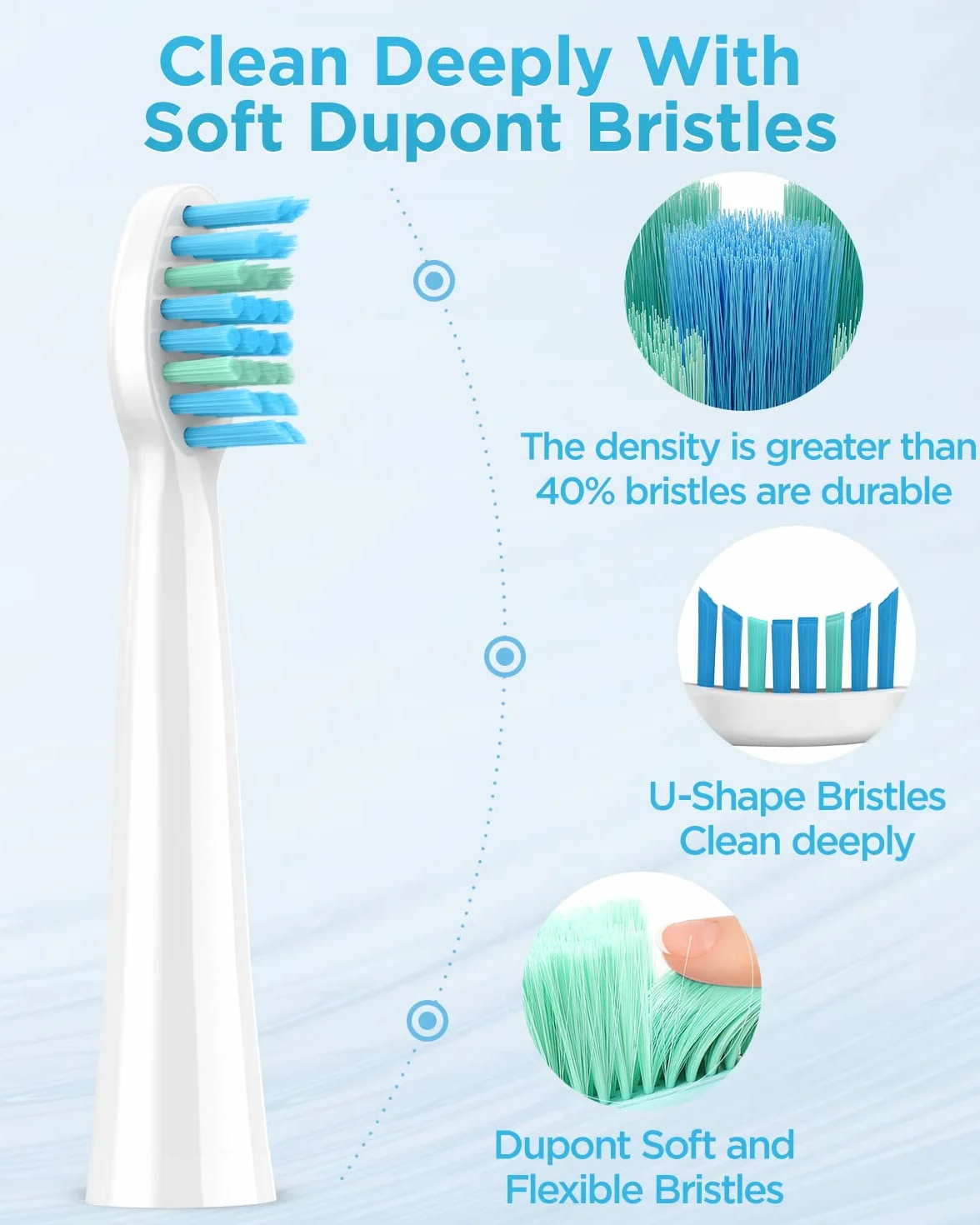 Clean Deeply With Soft Dupont Bristles

The density is greater than 40% bristles are durable

U-Shape Bristles Clean deeply

Dupont Soft and Flexible Bristles